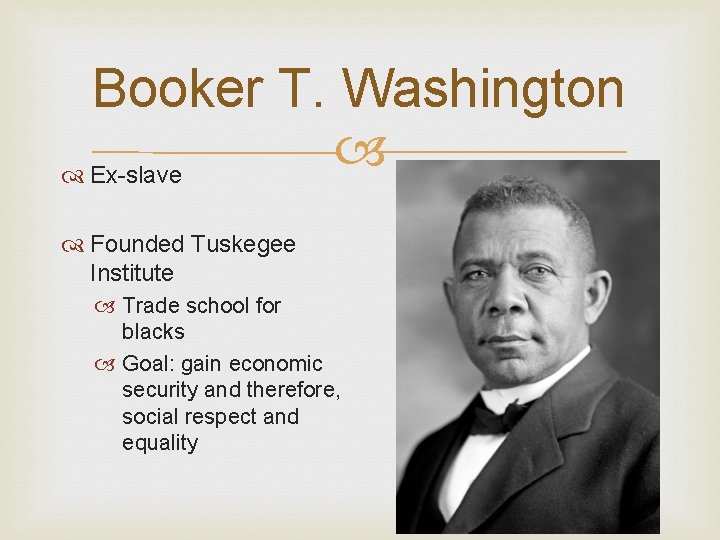 Booker T. Washington

Ex-slave

Founded Tuskegee Institute

Trade school for blacks

Goal: gain economic security and therefore, social respect and equality